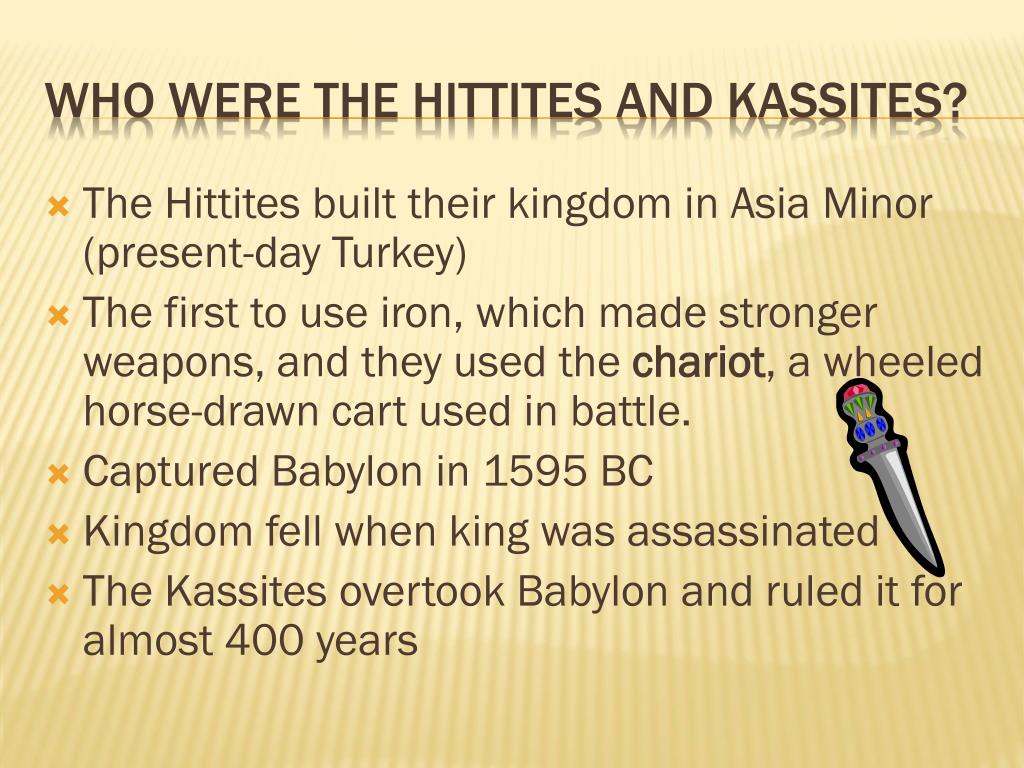 WHO WERE THE HITTITES AND KASSITES?

The Hittites built their kingdom in Asia Minor (present-day Turkey)

The first to use iron, which made stronger weapons, and they used the chariot, a wheeled horse-drawn cart used in battle.

Captured Babylon in 1595 BC

Kingdom fell when king was assassinated

The Kassites overtook Babylon and ruled it for almost 400 years